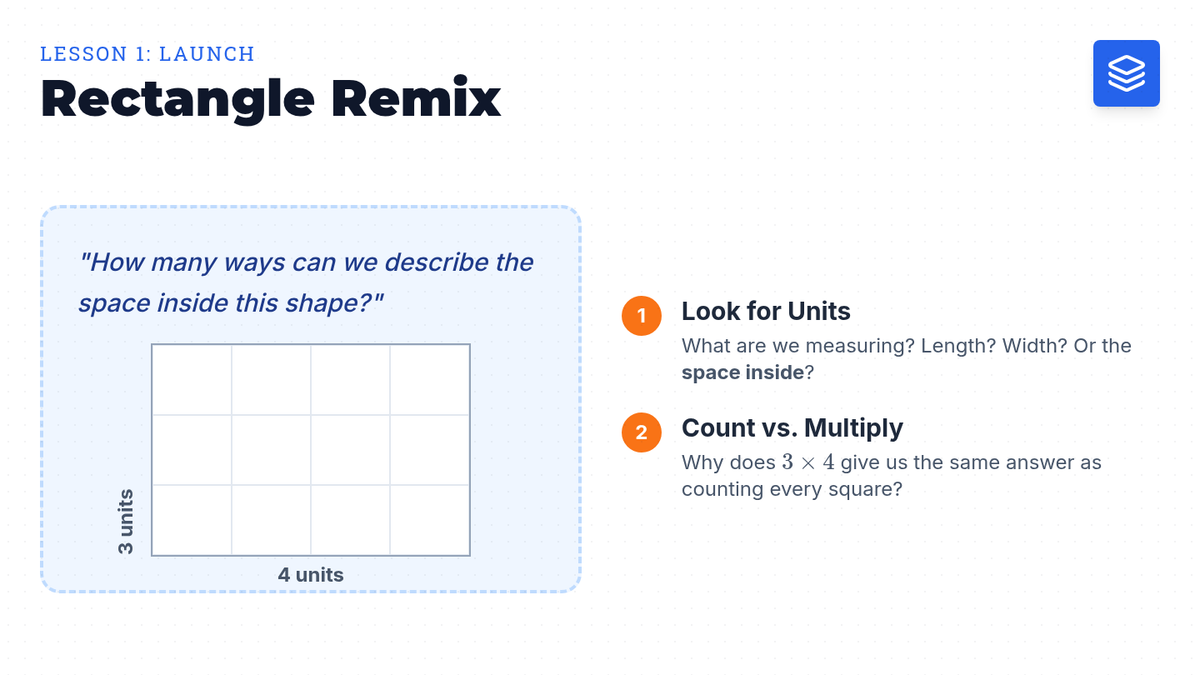 LESSON 1: LAUNCH

Rectangle Remix

"How many ways can we describe the space inside this shape?"

3 units

4 units

1 Look for Units

What are we measuring? Length? Width? Or the space inside?

2 Count vs. Multiply

Why does $3 \times 4$ give us the same answer as counting every square?